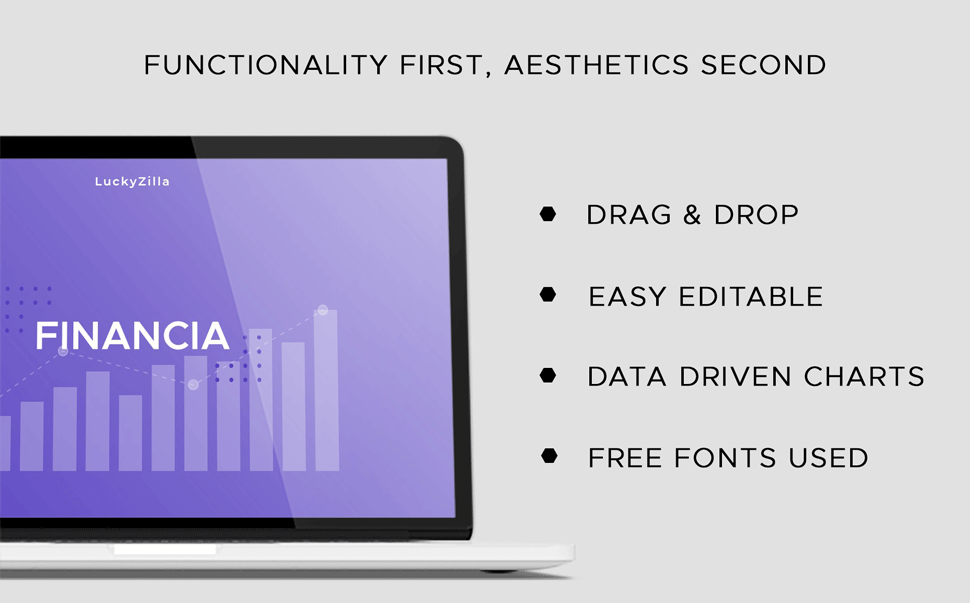 FUNCTIONALITY FIRST, AESTHETICS SECOND

LuckyZilla

FINANCIA

DRAG & DROP

EASY EDITABLE

DATA DRIVEN CHARTS

FREE FONTS USED